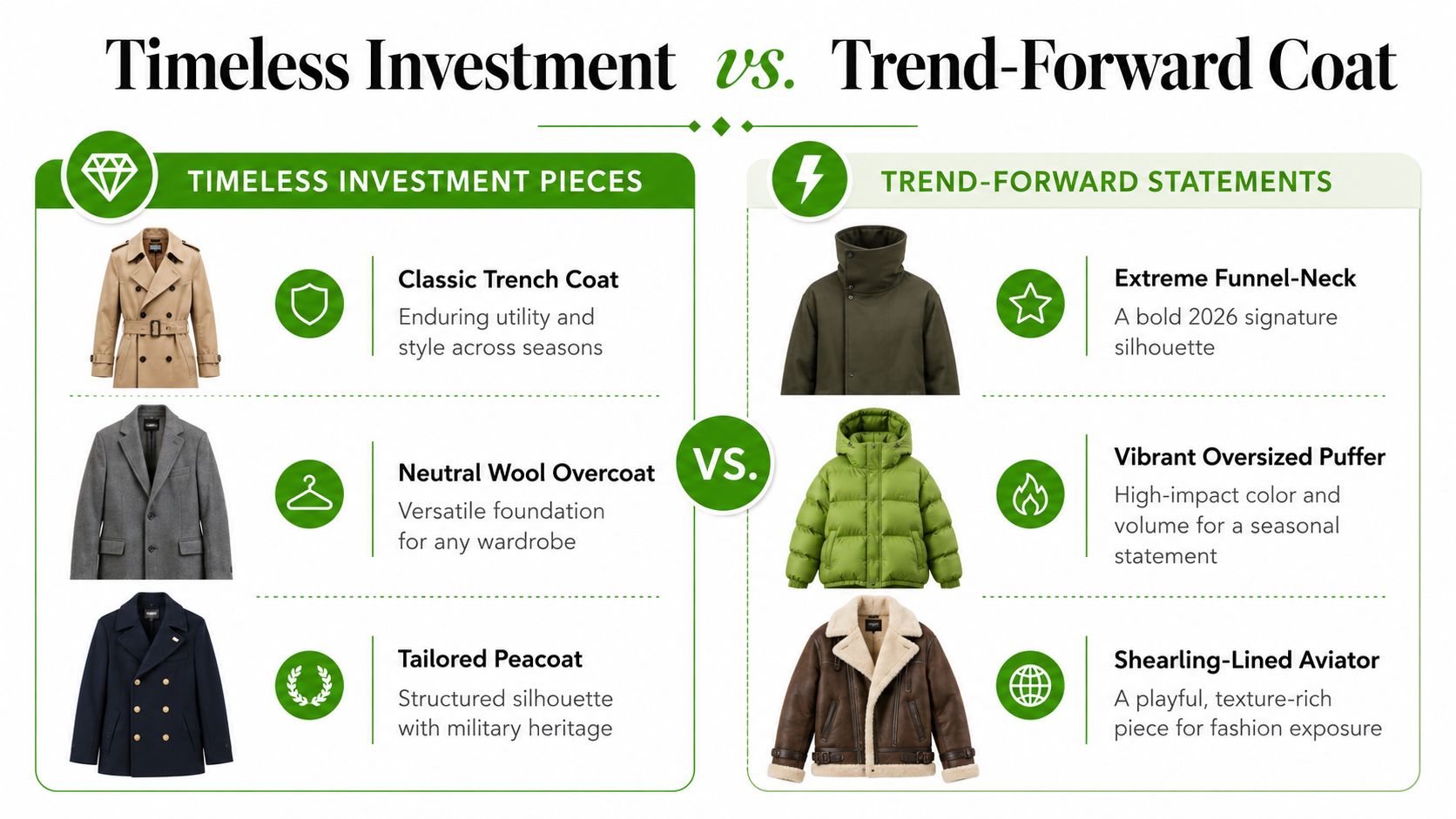 Timeless Investment vs. Trend-Forward Coat

TIMELESS INVESTMENT PIECES

Classic Trench Coat
Enduring utility and style across seasons

Neutral Wool Overcoat
Versatile foundation for any wardrobe

Tailored Peacoat
Structured silhouette with military heritage

VS.

TREND-FORWARD STATEMENTS

Extreme Funnel-Neck
A bold 2026 signature silhouette

Vibrant Oversized Puffer
High-impact color and volume for a seasonal statement

Shearling-Lined Aviator
A playful, texture-rich piece for fashion exposure